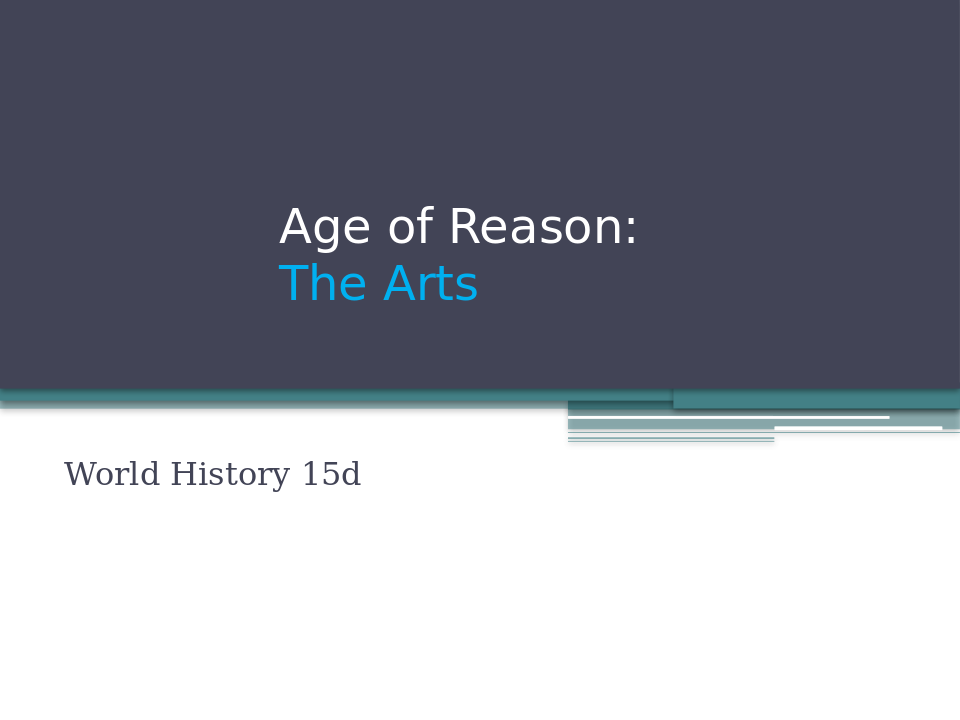 Age of Reason:
The Arts

World History 15d